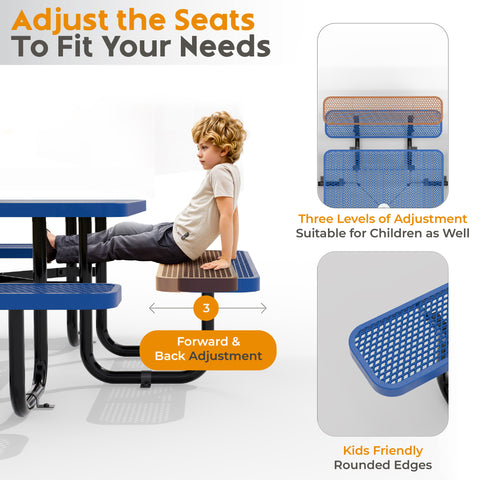 Adjust the Seats
To Fit Your Needs

3

Forward & Back Adjustment

Three Levels of Adjustment
Suitable for Children as Well

Kids Friendly
Rounded Edges